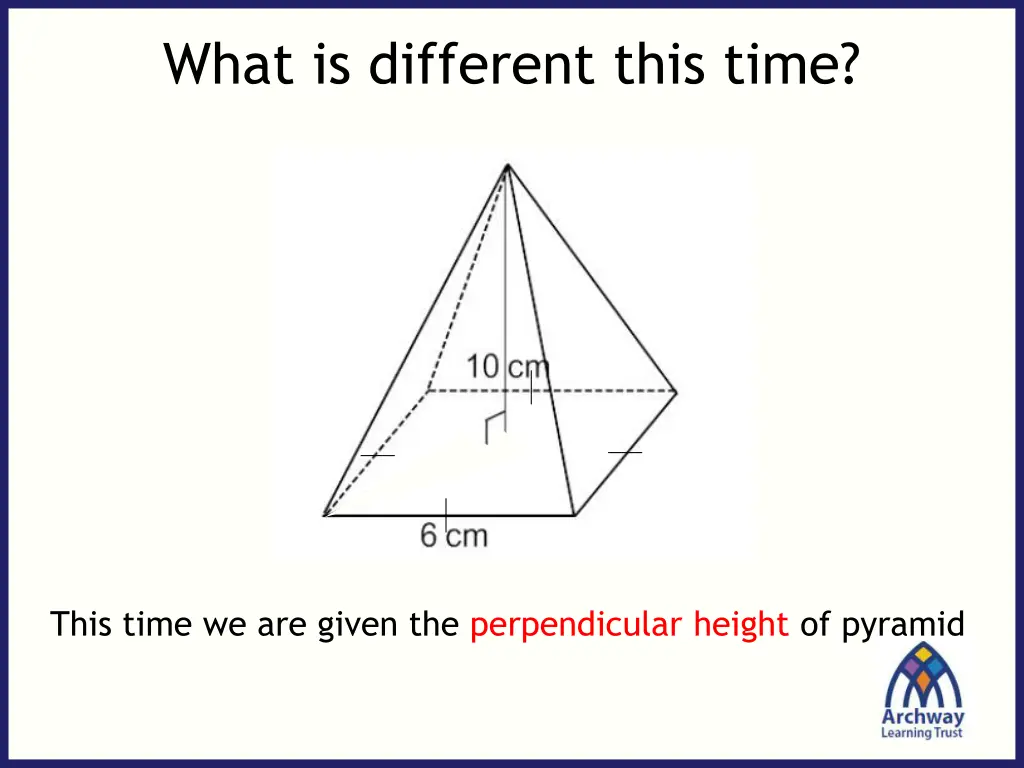 What is different this time?

10 cm

6 cm

This time we are given the perpendicular height of pyramid

Archway Learning Trust